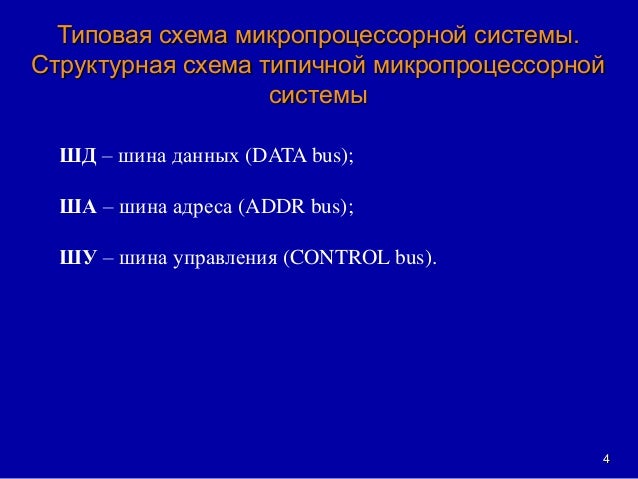 Типовая схема микропроцессорной системы. Структурная схема типичной микропроцессорной системы

ШД – шина данных (DATA bus);

ША – шина адреса (ADDR bus);

ШУ – шина управления (CONTROL bus).

4